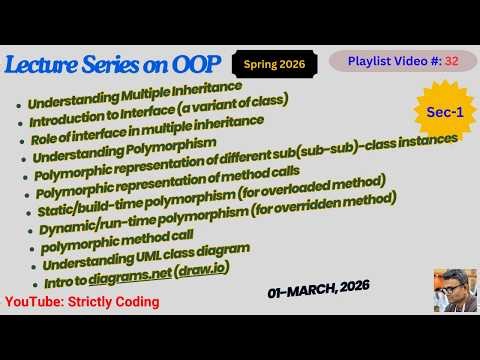 Lecture Series on OOP

Spring 2026

Playlist Video #: 32

Sec-1

- Understanding Multiple Inheritance
- Introduction to Interface (a variant of class)
- Role of interface in multiple inheritance
- Understanding Polymorphism
- Polymorphic representation of different sub(sub-sub)-class instances
- Polymorphic representation of method calls
- Static/build-time polymorphism (for overloaded method)
- Dynamic/run-time polymorphism (for overridden method)
- polymorphic method call
- Understanding UML class diagram
- Intro to diagrams.net (draw.io)

01-MARCH, 2026

YouTube: Strictly Coding